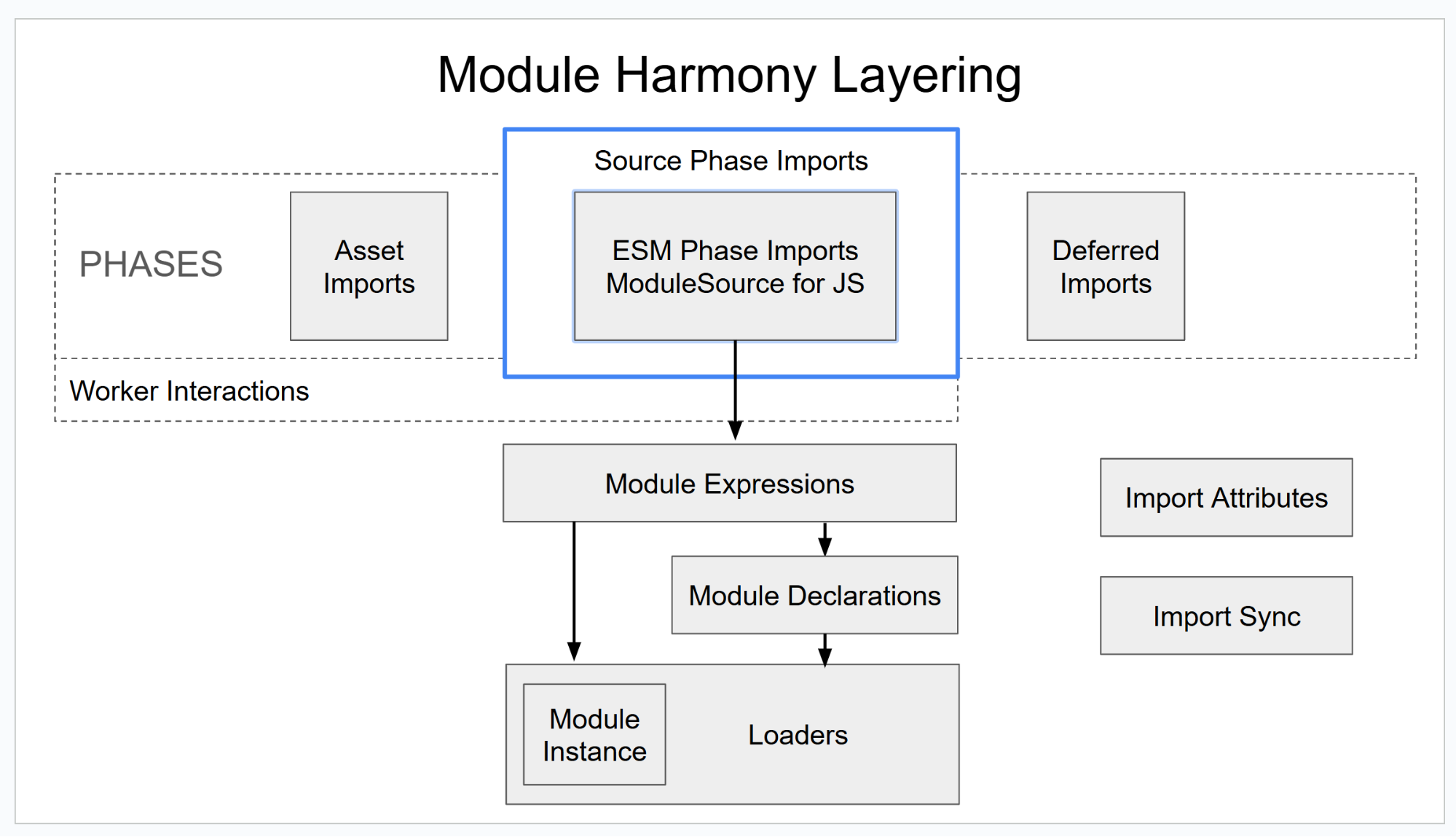 Module Harmony Layering

Source Phase Imports

PHASES

Asset Imports

ESM Phase Imports
ModuleSource for JS

Deferred Imports

Worker Interactions

Module Expressions

Import Attributes

Module Declarations

Import Sync

Module Instance

Loaders